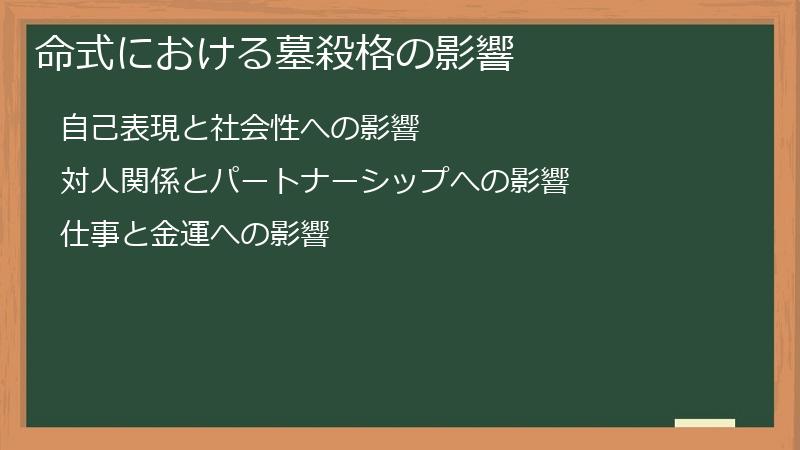 命式における墓殺格の影響

自己表現と社会性への影響

対人関係とパートナーシップへの影響

仕事と金運への影響